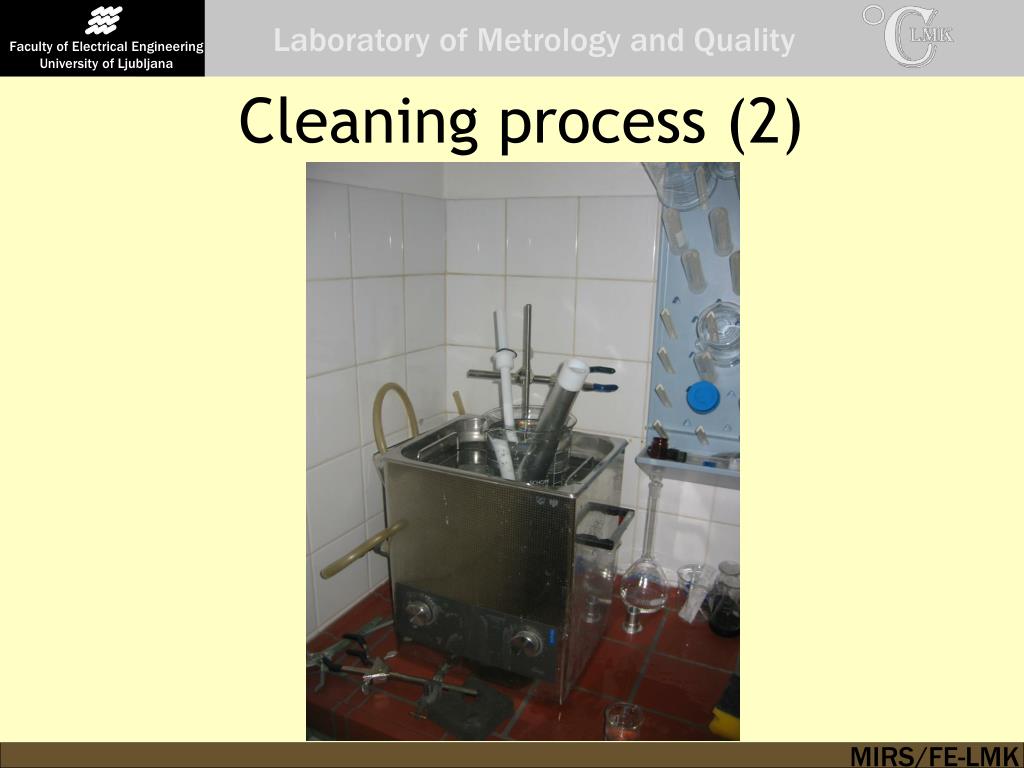 Faculty of Electrical Engineering
University of Ljubljana

Laboratory of Metrology and Quality

°C LMK

Cleaning process (2)

MIRS/FE-LMK